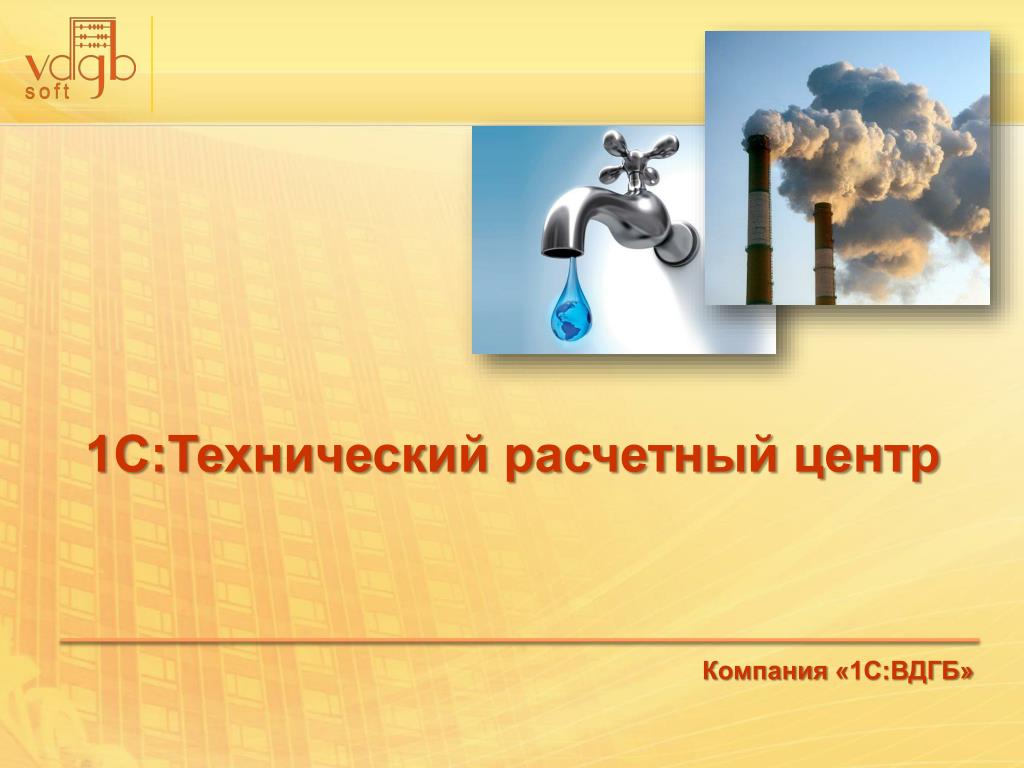 vdgb
soft

1С:Технический расчетный центр

Компания «1С:ВДГБ»